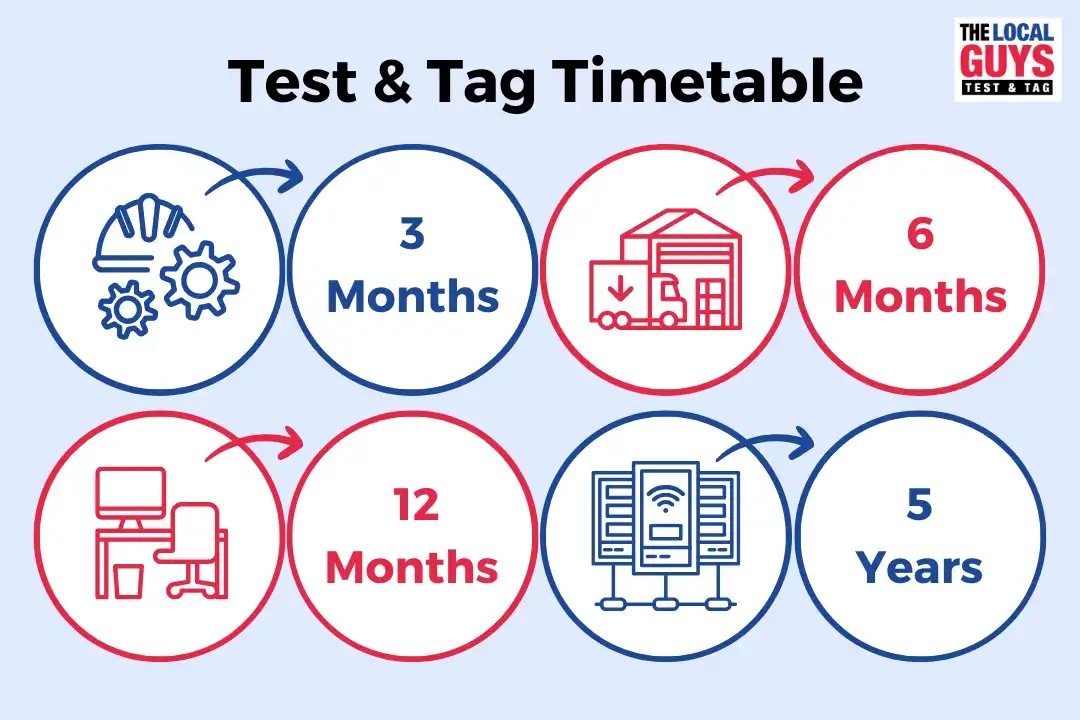 Test & Tag Timetable

THE LOCAL GUYS TEST & TAG

3 Months

6 Months

12 Months

5 Years